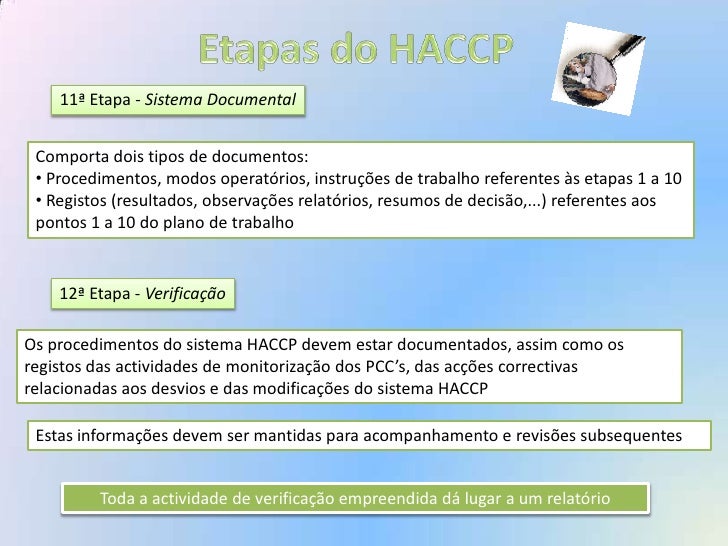 Etapas do HACCP

11ª Etapa - Sistema Documental

Comporta dois tipos de documentos:
• Procedimentos, modos operatórios, instruções de trabalho referentes às etapas 1 a 10
• Registos (resultados, observações relatórios, resumos de decisão,...) referentes aos pontos 1 a 10 do plano de trabalho

12ª Etapa - Verificação

Os procedimentos do sistema HACCP devem estar documentados, assim como os registos das actividades de monitorização dos PCC's, das acções correctivas relacionadas aos desvios e das modificações do sistema HACCP

Estas informações devem ser mantidas para acompanhamento e revisões subsequentes

Toda a actividade de verificação empreendida dá lugar a um relatório